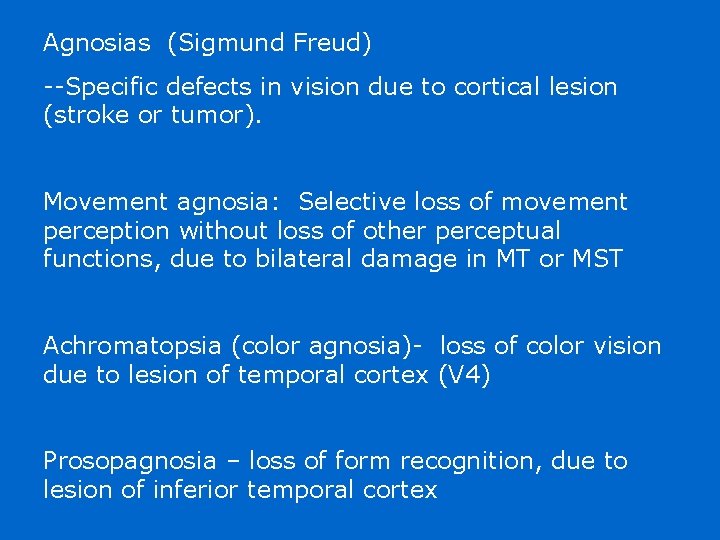 Agnosias (Sigmund Freud)

--Specific defects in vision due to cortical lesion (stroke or tumor).

Movement agnosia: Selective loss of movement perception without loss of other perceptual functions, due to bilateral damage in MT or MST

Achromatopsia (color agnosia)- loss of color vision due to lesion of temporal cortex (V4)

Prosopagnosia – loss of form recognition, due to lesion of inferior temporal cortex